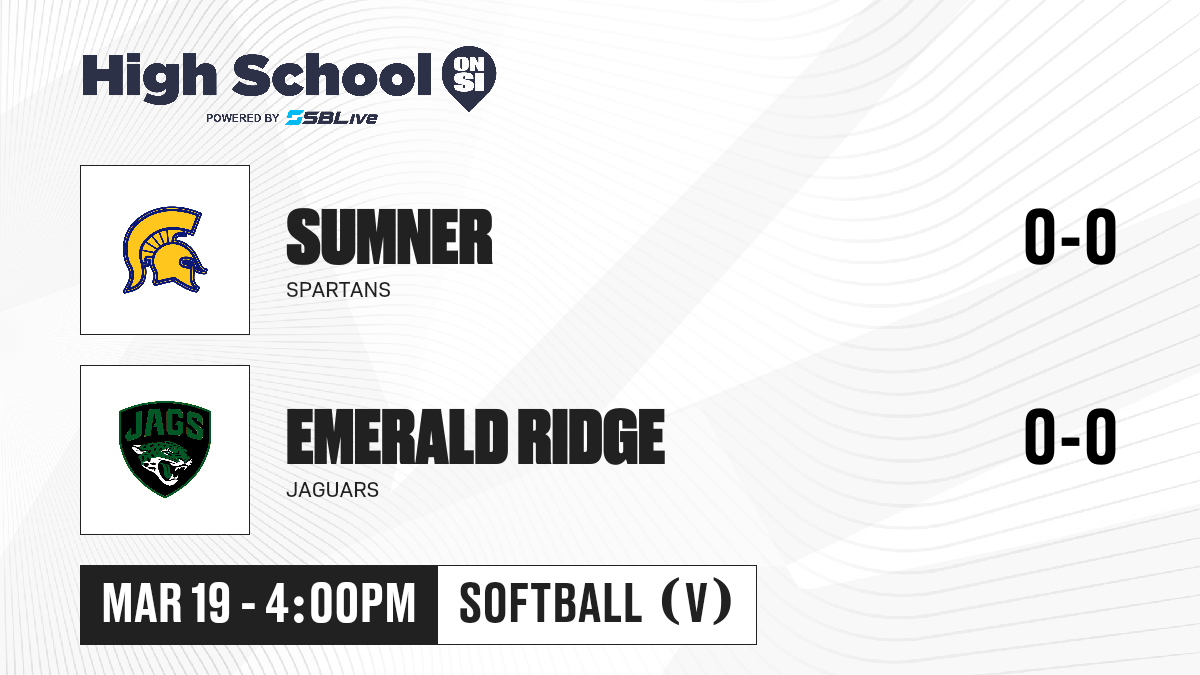 High School ON SI
POWERED BY SBLive

SUMNER
SPARTANS
0-0

JAGS

EMERALD RIDGE
JAGUARS
0-0

MAR 19 - 4:00PM
SOFTBALL (V)